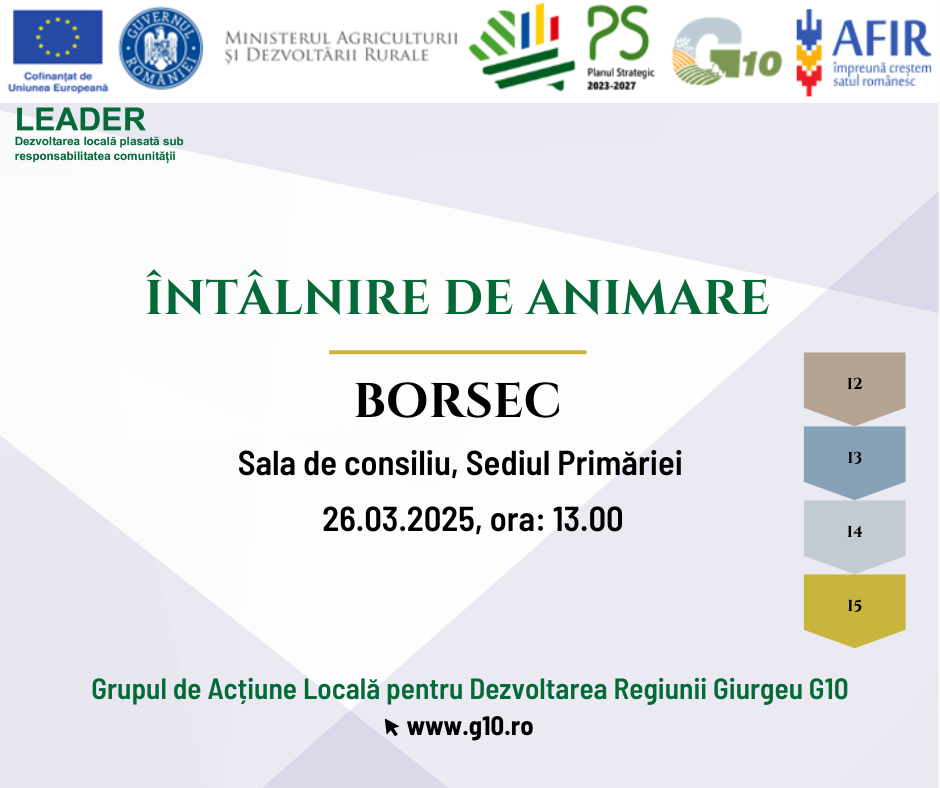 Cofinanțat de Uniunea Europeană

GUVERNUL ROMÂNIEI

MINISTERUL AGRICULTURII ȘI DEZVOLTĂRII RURALE

PS Planul Strategic 2023-2027

G10

AFIR împreună creștem satul românesc

LEADER
Dezvoltarea locală plasată sub responsabilitatea comunității

ÎNTÂLNIRE DE ANIMARE

BORSEC

Sala de consiliu, Sediul Primăriei

26.03.2025, ora: 13.00

I2

I3

I4

I5

Grupul de Acțiune Locală pentru Dezvoltarea Regiunii Giurgeu G10

www.g10.ro